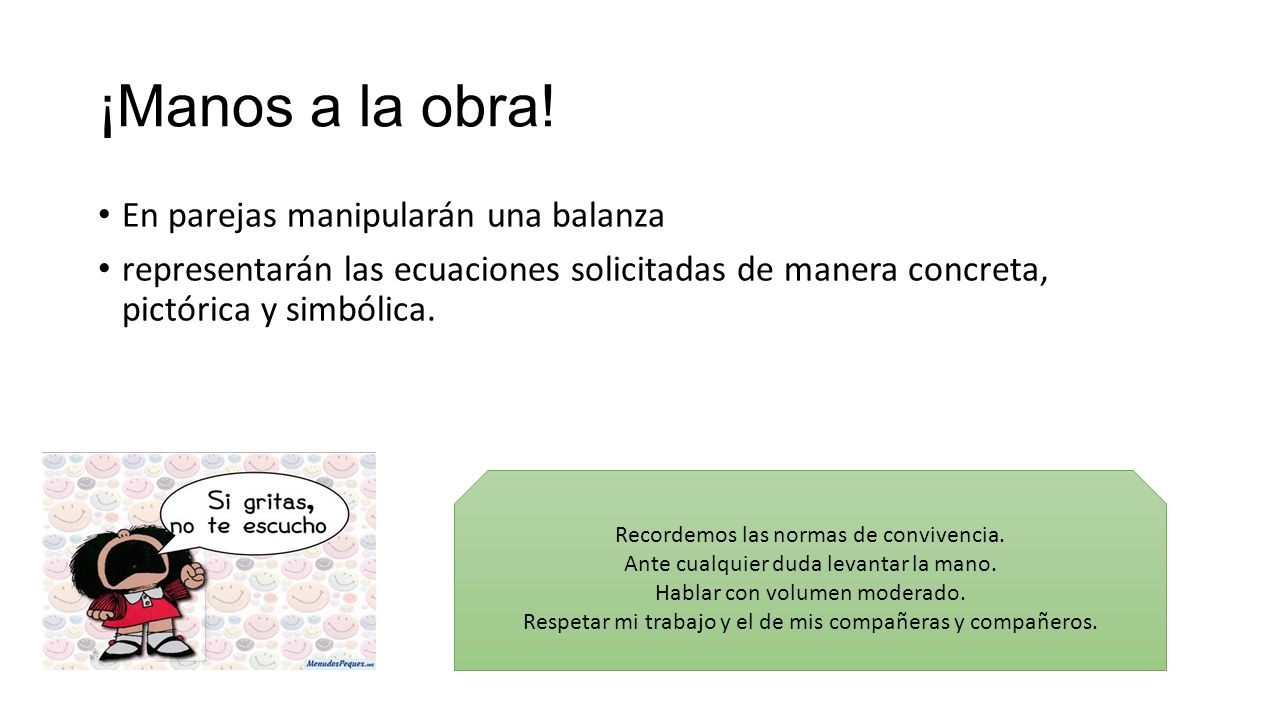 ¡Manos a la obra!

• En parejas manipularán una balanza
• representarán las ecuaciones solicitadas de manera concreta, pictórica y simbólica.

Si gritas, no te escucho

MenudosPeques.net

Recordemos las normas de convivencia.
Ante cualquier duda levantar la mano.
Hablar con volumen moderado.
Respetar mi trabajo y el de mis compañeras y compañeros.